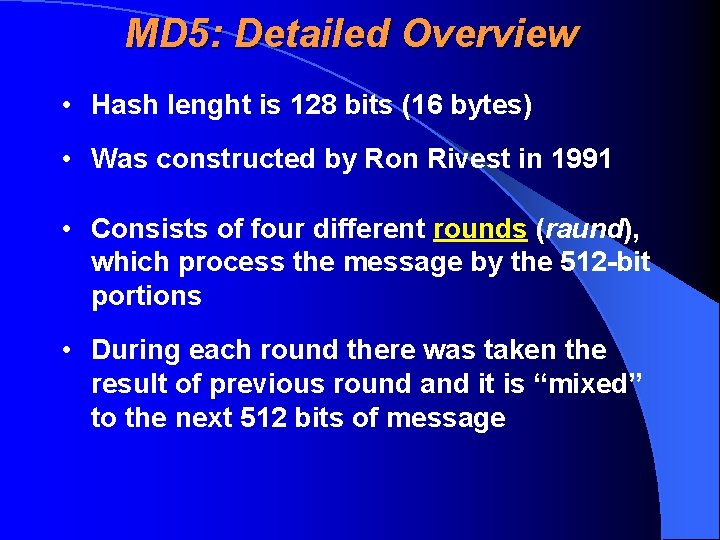 MD5: Detailed Overview

• Hash lenght is 128 bits (16 bytes)

• Was constructed by Ron Rivest in 1991

• Consists of four different rounds (raund), which process the message by the 512-bit portions

• During each round there was taken the result of previous round and it is “mixed” to the next 512 bits of message